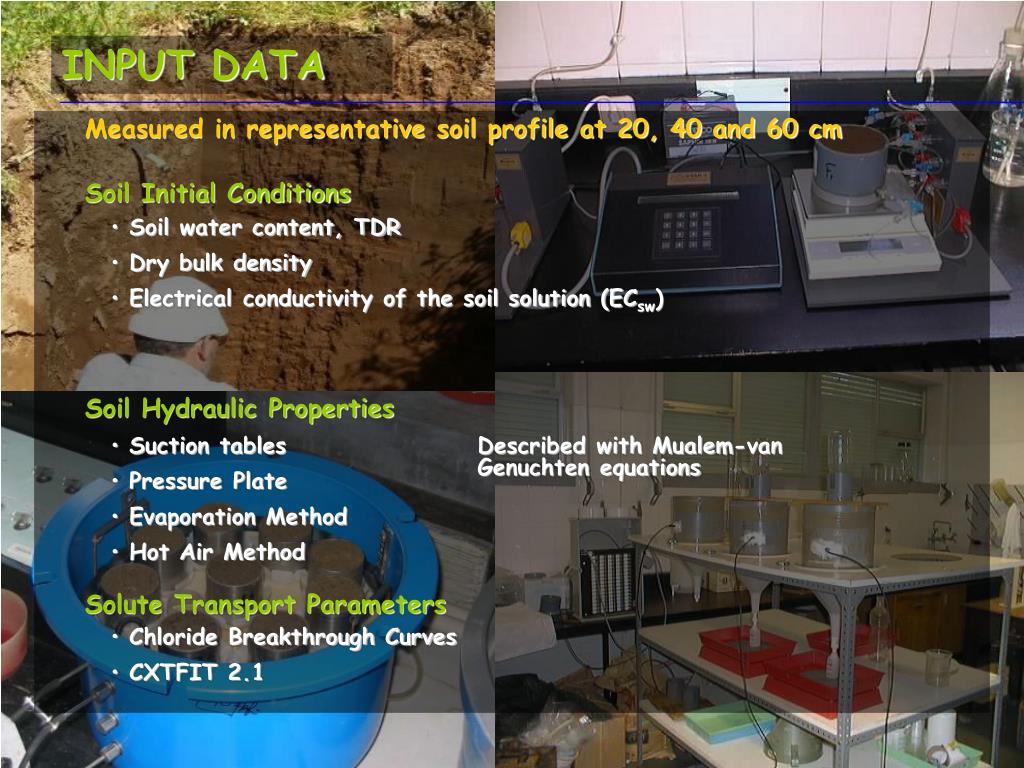 INPUT DATA

Measured in representative soil profile at 20, 40 and 60 cm

Soil Initial Conditions
• Soil water content, TDR
• Dry bulk density
• Electrical conductivity of the soil solution ($EC_{sw}$)

Soil Hydraulic Properties
• Suction tables
• Pressure Plate
• Evaporation Method
• Hot Air Method

Described with Mualem-van Genuchten equations

Solute Transport Parameters
• Chloride Breakthrough Curves
• CXTFIT 2.1